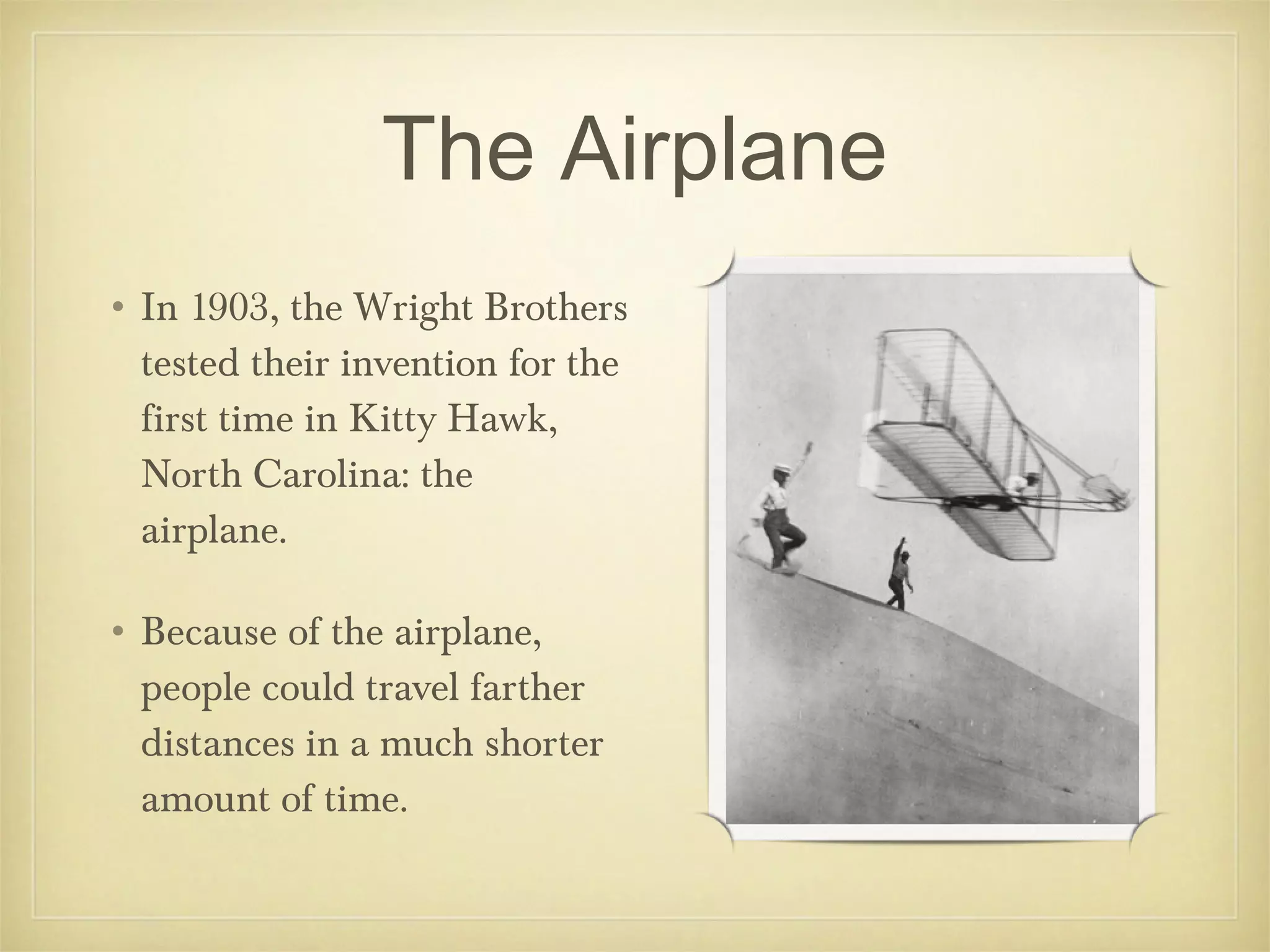 The Airplane

• In 1903, the Wright Brothers tested their invention for the first time in Kitty Hawk, North Carolina: the airplane.

• Because of the airplane, people could travel farther distances in a much shorter amount of time.